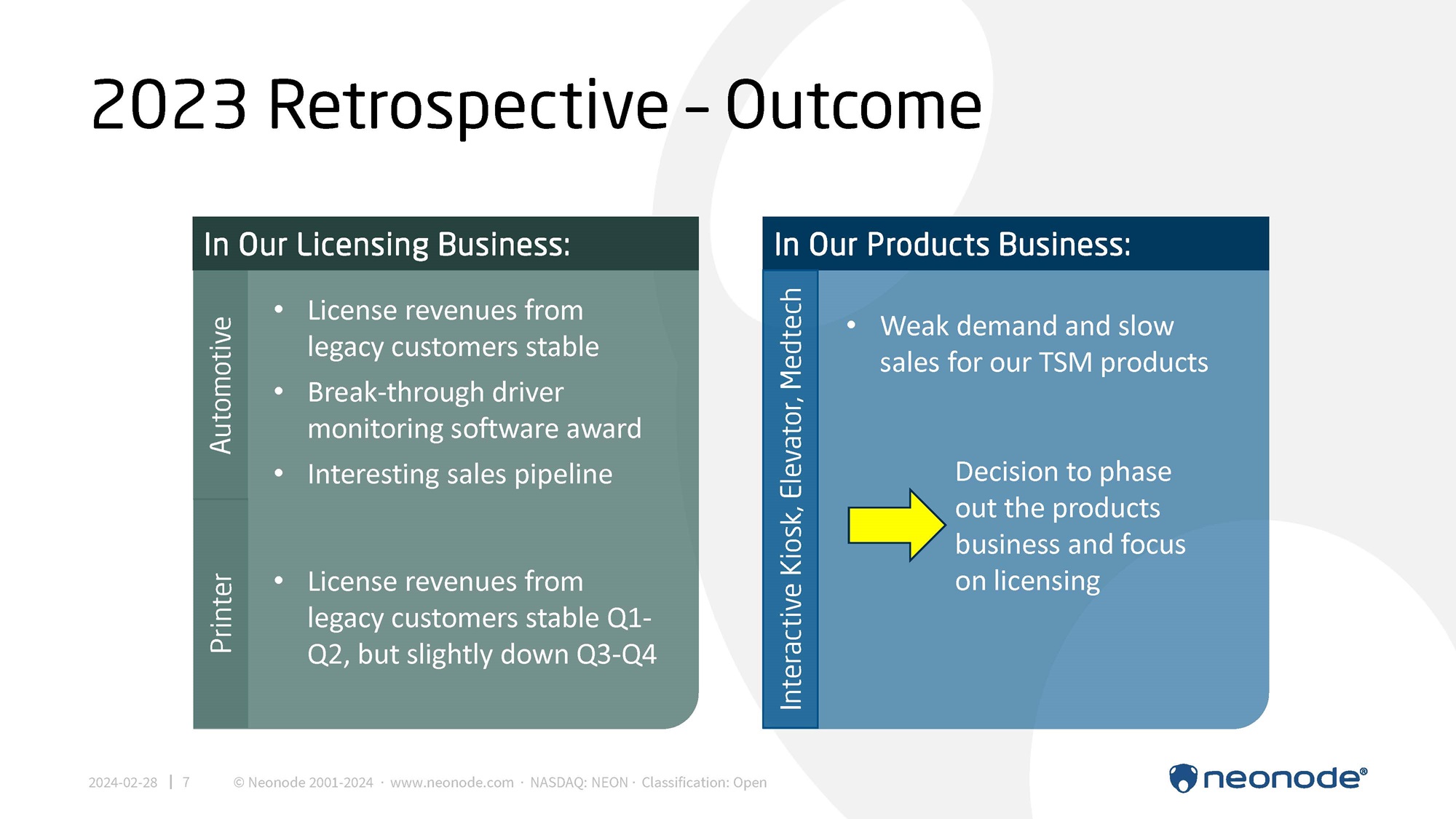 2023 Retrospective – Outcome

In Our Licensing Business:

Automotive

• License revenues from legacy customers stable
• Break-through driver monitoring software award
• Interesting sales pipeline

Printer

• License revenues from legacy customers stable Q1-Q2, but slightly down Q3-Q4

In Our Products Business:

Interactive Kiosk, Elevator, Medtech

• Weak demand and slow sales for our TSM products

Decision to phase out the products business and focus on licensing

2024-02-28 | 7 © Neonode 2001-2024 · www.neonode.com · NASDAQ: NEON · Classification: Open

neonode®